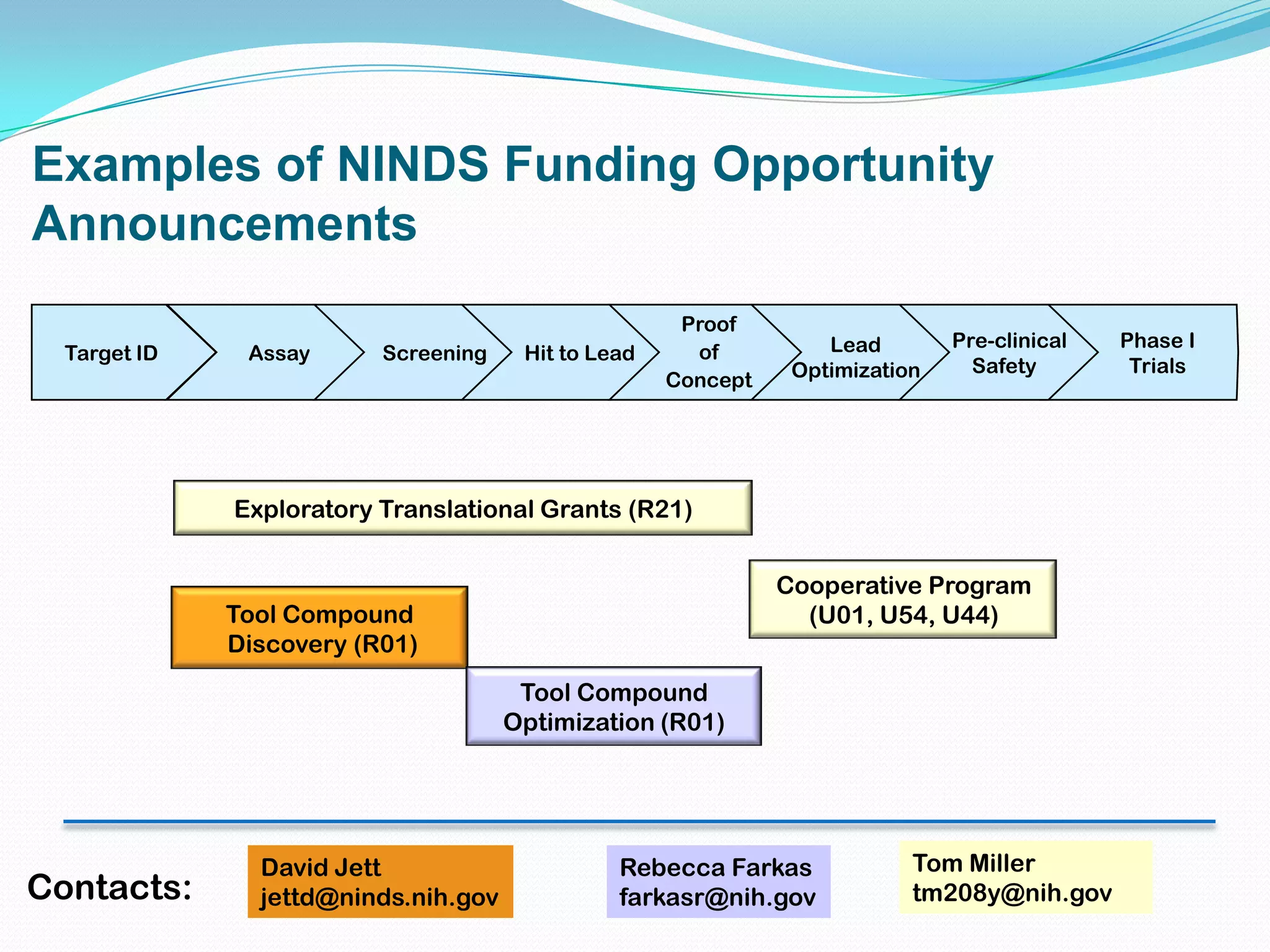 Examples of NINDS Funding Opportunity Announcements

Target ID

Assay

Screening

Hit to Lead

Proof of Concept

Lead Optimization

Pre-clinical Safety

Phase I Trials

Exploratory Translational Grants (R21)

Cooperative Program (U01, U54, U44)

Tool Compound Discovery (R01)

Tool Compound Optimization (R01)

Contacts:

David Jett
jettd@ninds.nih.gov

Rebecca Farkas
farkasr@nih.gov

Tom Miller
tm208y@nih.gov